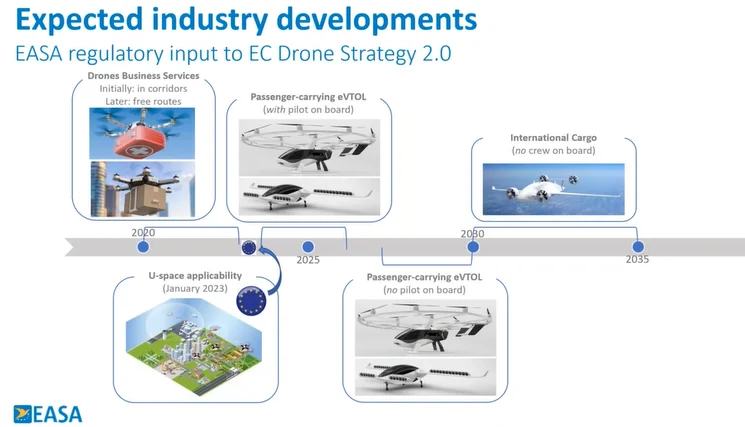 Expected industry developments

EASA regulatory input to EC Drone Strategy 2.0

Drones Business Services
Initially: in corridors
Later: free routes

Passenger-carrying eVTOL
(with pilot on board)

International Cargo
(no crew on board)

2020

2025

2030

2035

U-space applicability
(January 2023)

Passenger-carrying eVTOL
(no pilot on board)

EASA